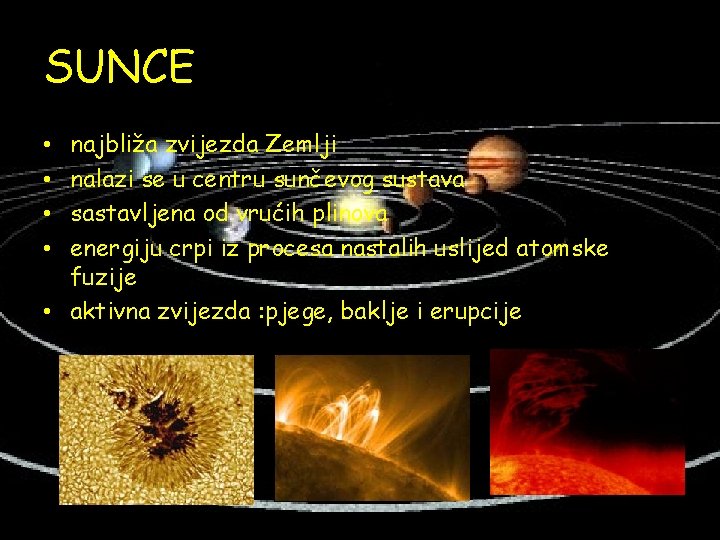 SUNCE

• najbliža zvijezda Zemlji
• nalazi se u centru sunčevog sustava
• sastavljena od vrućih plinova
• energiju crpi iz procesa nastalih uslijed atomske fuzije
• aktivna zvijezda :pjege, baklje i erupcije